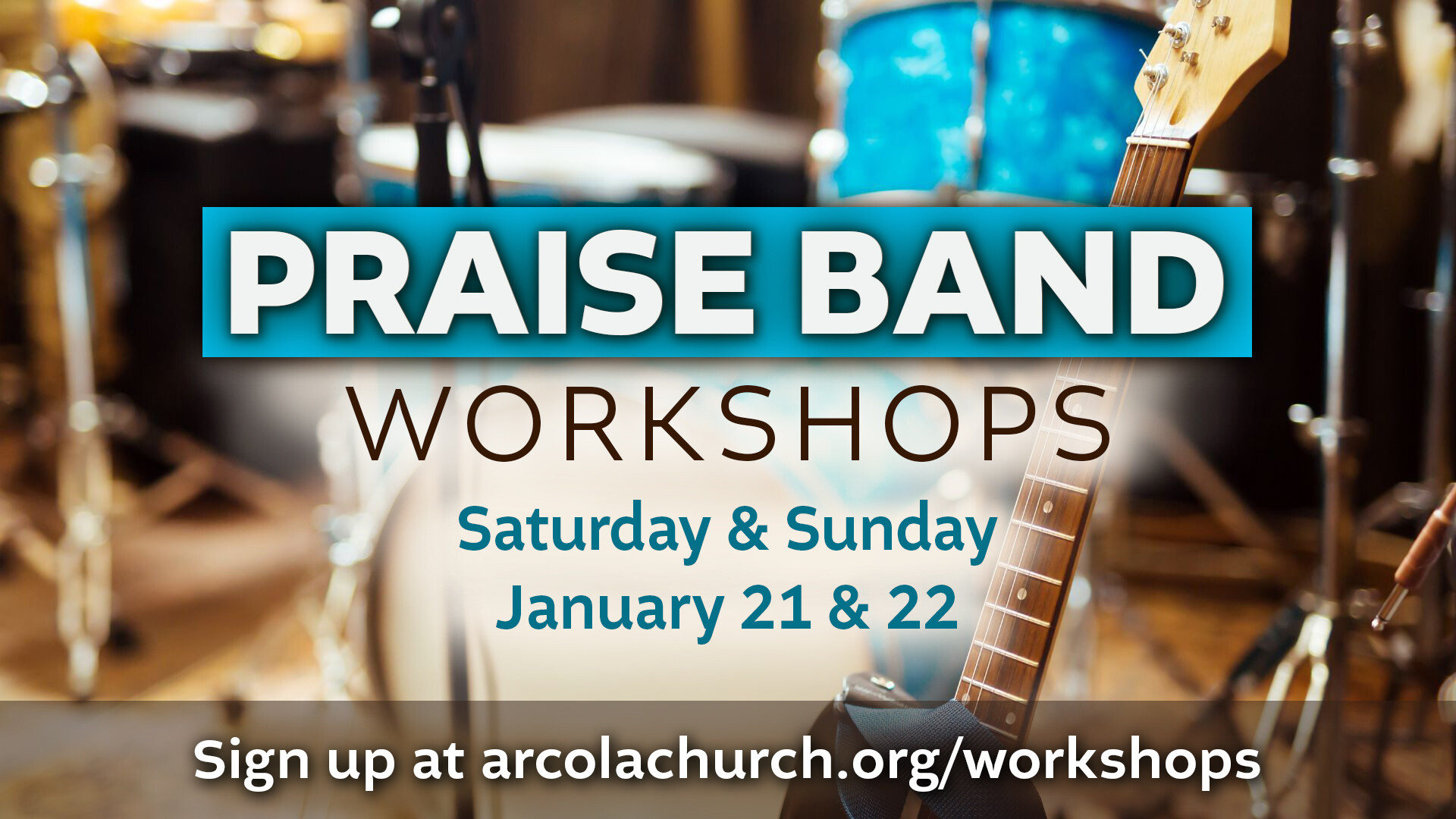 PRAISE BAND
WORKSHOPS

Saturday & Sunday
January 21 & 22

Sign up at arcolachurch.org/workshops